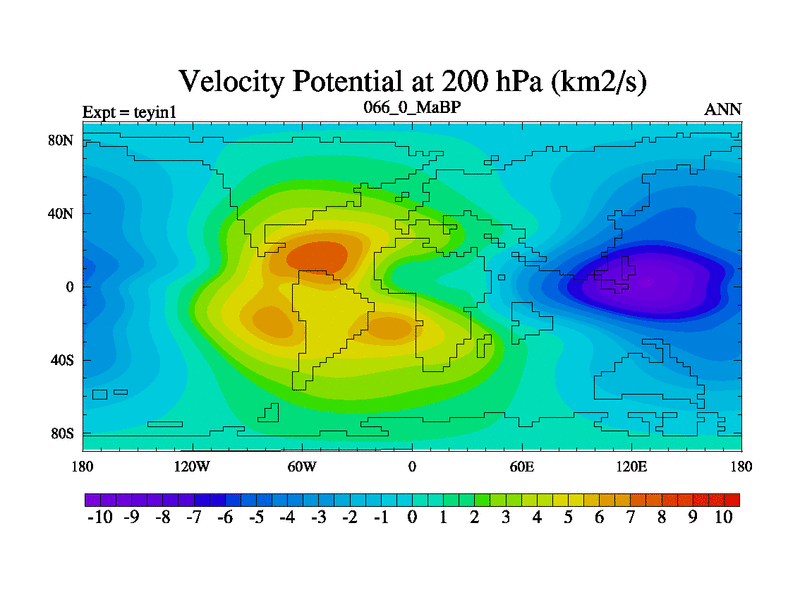 Velocity Potential at 200 hPa (km2/s)

Expt = teyin1

066_0_MaBP

ANN

80N
40N
0
40S
80S

180 120W 60W 0 60E 120E 180

-10 -9 -8 -7 -6 -5 -4 -3 -2 -1 0 1 2 3 4 5 6 7 8 9 10